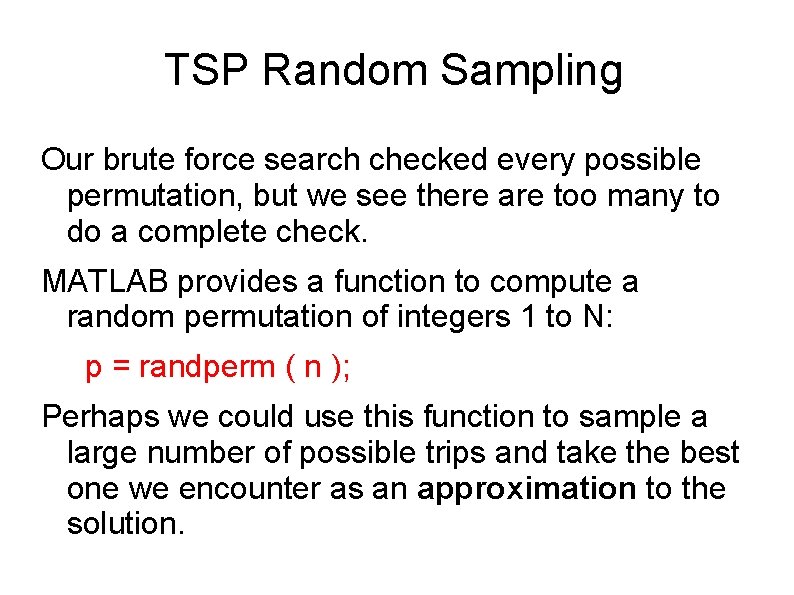 TSP Random Sampling

Our brute force search checked every possible permutation, but we see there are too many to do a complete check.

MATLAB provides a function to compute a random permutation of integers 1 to N:

p = randperm ( n );

Perhaps we could use this function to sample a large number of possible trips and take the best one we encounter as an approximation to the solution.